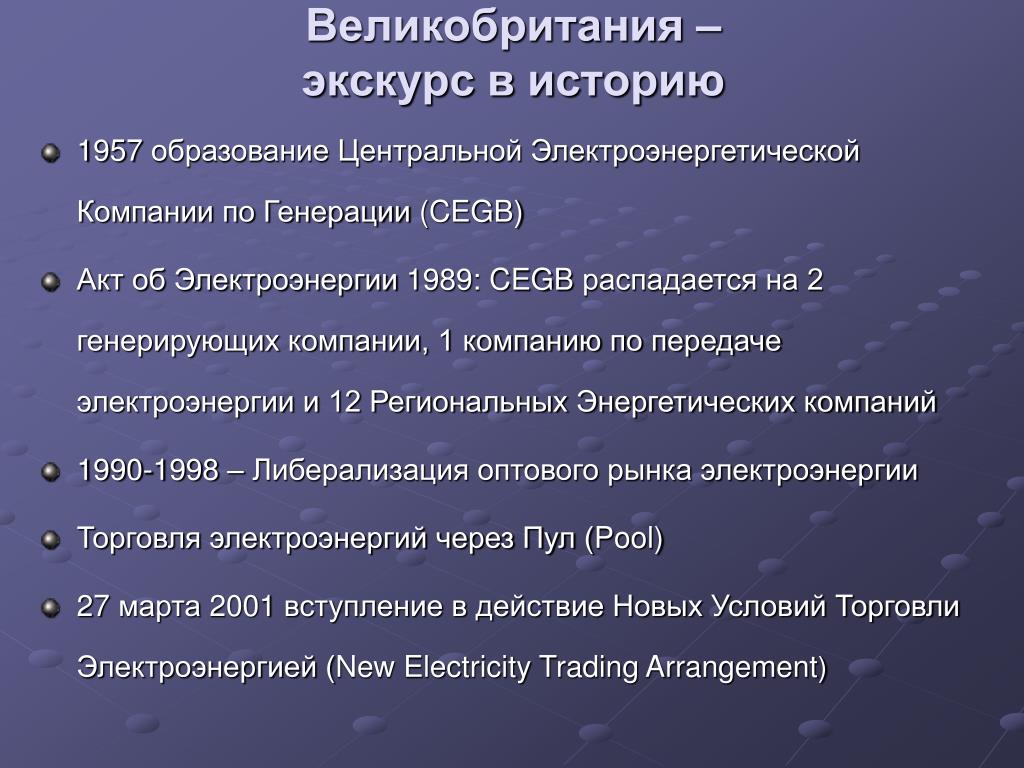 Великобритания –
экскурс в историю

1957 образование Центральной Электроэнергетической Компании по Генерации (CEGB)

Акт об Электроэнергии 1989: CEGB распадается на 2 генерирующих компании, 1 компанию по передаче электроэнергии и 12 Региональных Энергетических компаний

1990-1998 – Либерализация оптового рынка электроэнергии

Торговля электроэнергий через Пул (Pool)

27 марта 2001 вступление в действие Новых Условий Торговли Электроэнергией (New Electricity Trading Arrangement)